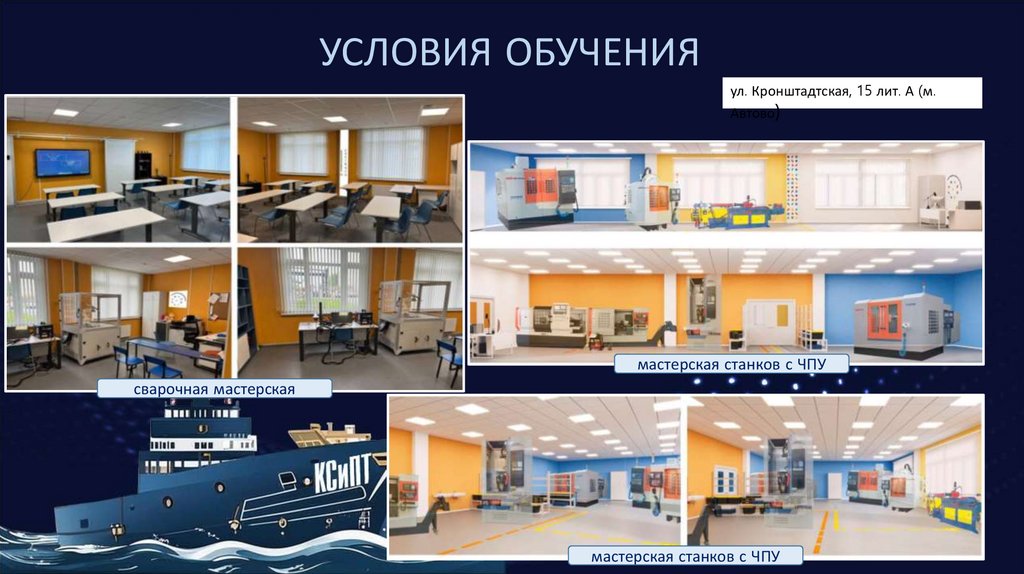 УСЛОВИЯ ОБУЧЕНИЯ

ул. Кронштадтская, 15 лит. А (м. Автово)

сварочная мастерская

мастерская станков с ЧПУ

КСиПТ

мастерская станков с ЧПУ